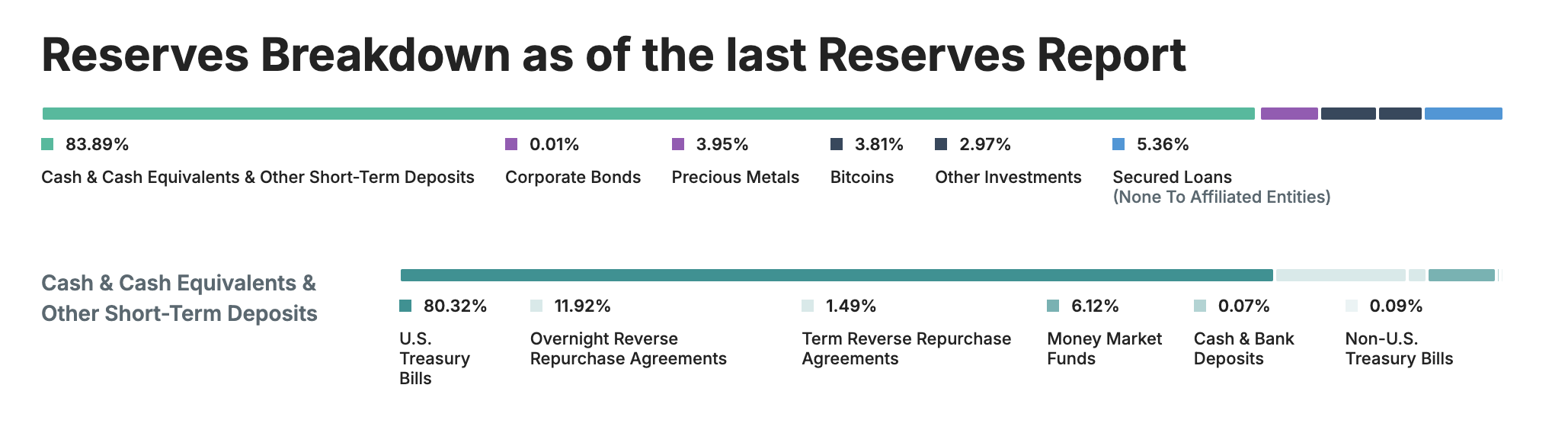 Reserves Breakdown as of the last Reserves Report

83.89%
Cash & Cash Equivalents & Other Short-Term Deposits

0.01%
Corporate Bonds

3.95%
Precious Metals

3.81%
Bitcoins

2.97%
Other Investments

5.36%
Secured Loans
(None To Affiliated Entities)

Cash & Cash Equivalents & Other Short-Term Deposits

80.32%
U.S. Treasury Bills

11.92%
Overnight Reverse Repurchase Agreements

1.49%
Term Reverse Repurchase Agreements

6.12%
Money Market Funds

0.07%
Cash & Bank Deposits

0.09%
Non-U.S. Treasury Bills